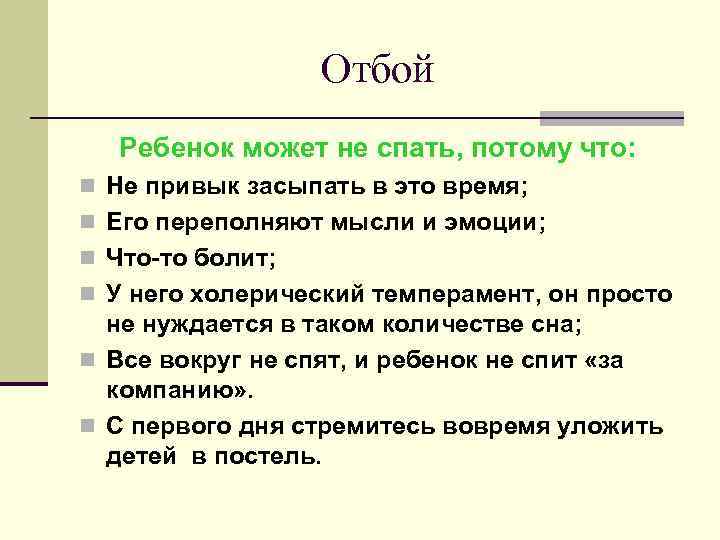 Отбой

Ребенок может не спать, потому что:

Не привык засыпать в это время;

Его переполняют мысли и эмоции;

Что-то болит;

У него холерический темперамент, он просто не нуждается в таком количестве сна;

Все вокруг не спят, и ребенок не спит «за компанию».

С первого дня стремитесь вовремя уложить детей в постель.